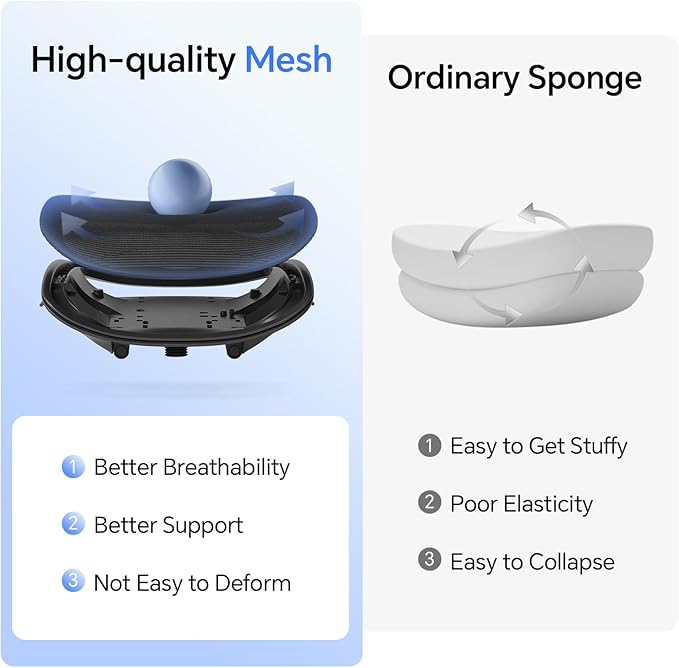 High-quality Mesh

1 Better Breathability

2 Better Support

3 Not Easy to Deform

Ordinary Sponge

1 Easy to Get Stuffy

2 Poor Elasticity

3 Easy to Collapse